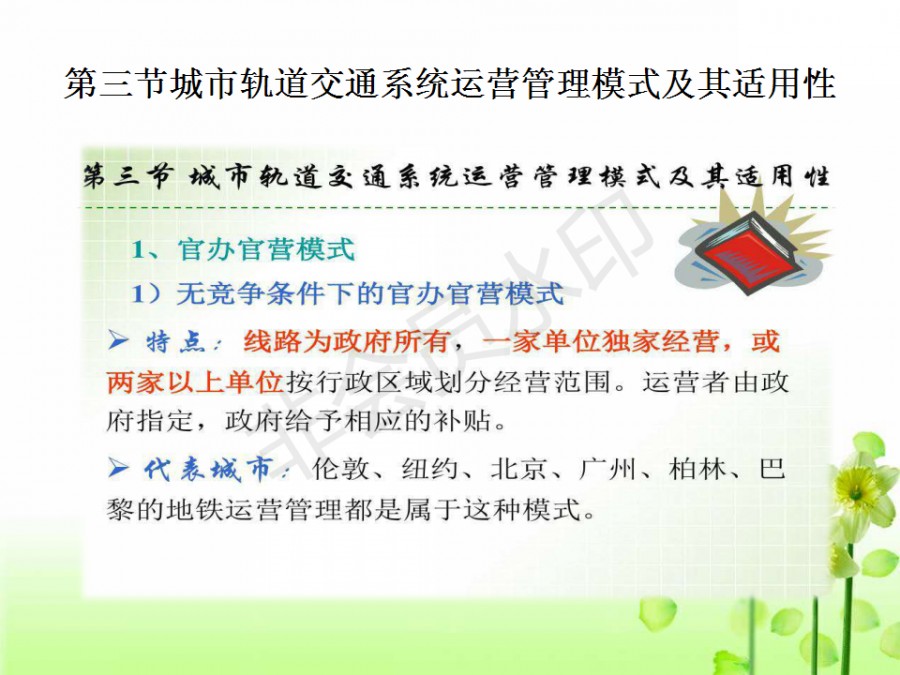 第三节城市轨道交通系统运营管理模式及其适用性

第三节 城市轨道交通系统运营管理模式及其适用性

1、官办官营模式

1）无竞争条件下的官办官营模式

➢ 特点：线路为政府所有，一家单位独家经营，或两家以上单位按行政区域划分经营范围。运营者由政府指定，政府给予相应的补贴。

➢ 代表城市：伦敦、纽约、北京、广州、柏林、巴黎的地铁运营管理都是属于这种模式。

非会员水印